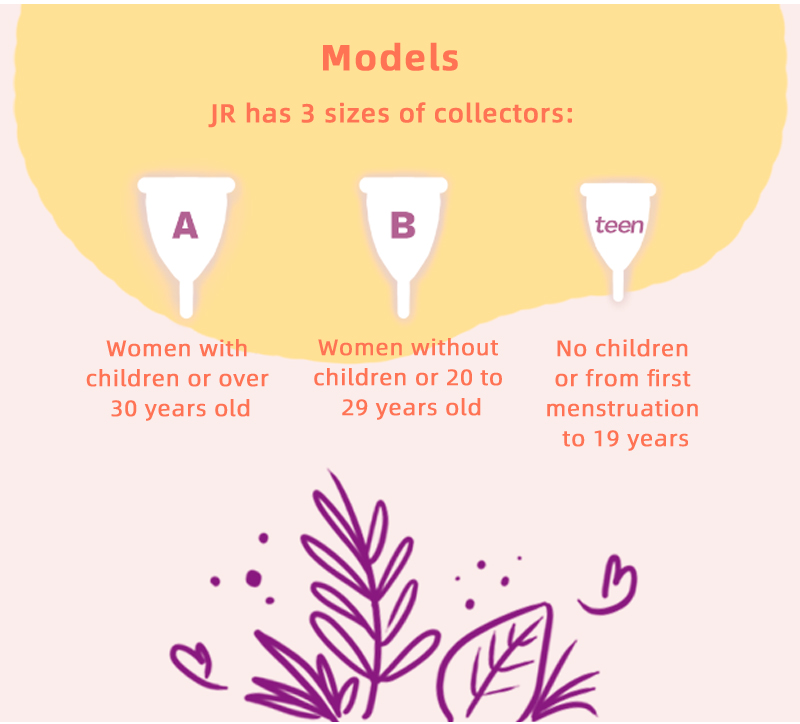 Models

JR has 3 sizes of collectors:

A

Women with children or over 30 years old

B

Women without children or 20 to 29 years old

teen

No children or from first menstruation to 19 years